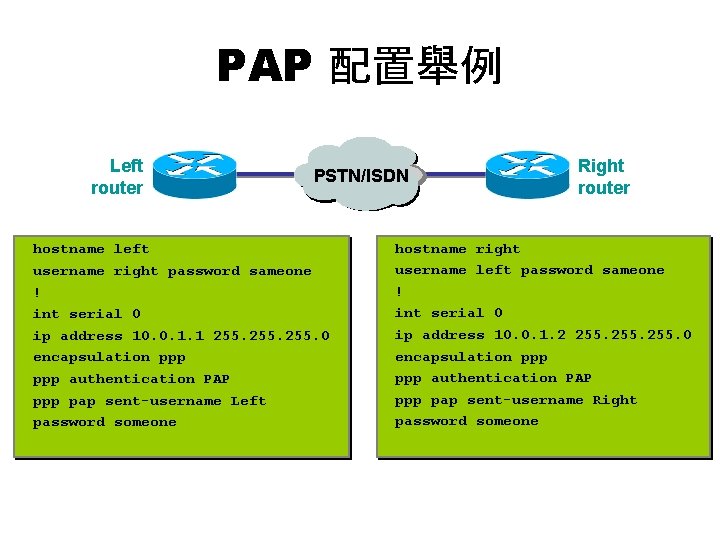 PAP 配置舉例

Left router

PSTN/ISDN

Right router

hostname left
username right password sameone
!
int serial 0
ip address 10.0.1.1 255.255.255.0
encapsulation ppp
ppp authentication PAP
ppp pap sent-username Left
password someone

hostname right
username left password sameone
!
int serial 0
ip address 10.0.1.2 255.255.255.0
encapsulation ppp
ppp authentication PAP
ppp pap sent-username Right
password someone